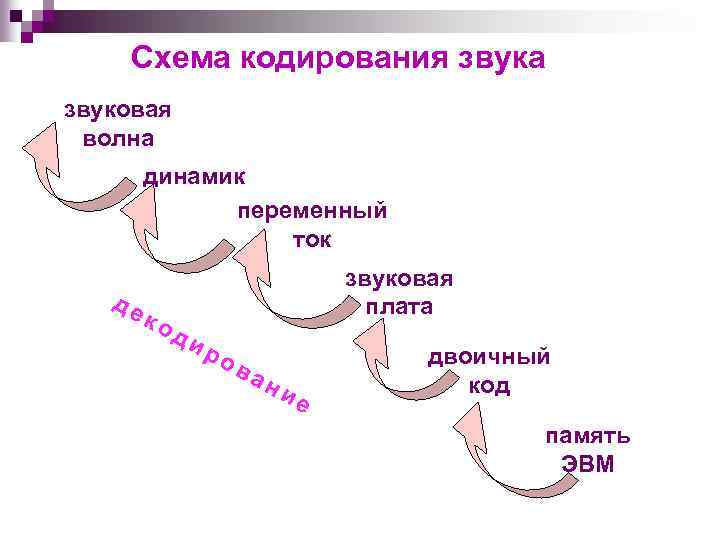 Схема кодирования звука

звуковая волна

динамик

переменный ток

звуковая плата

двоичный код

память ЭВМ

декодирование